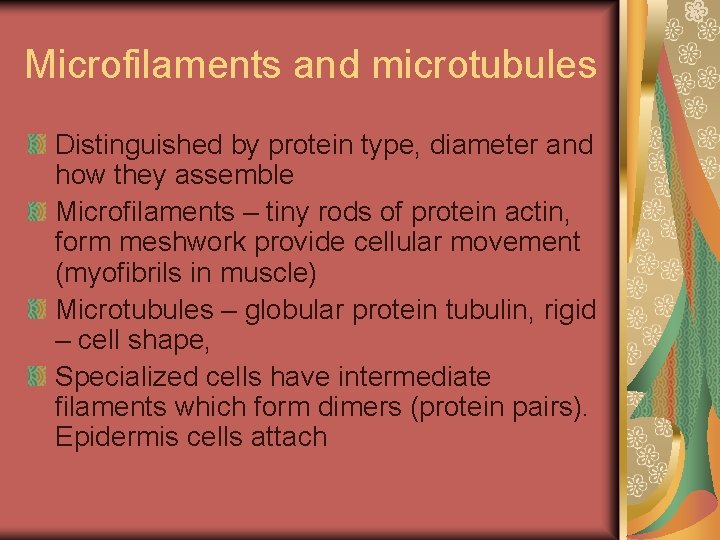 Microfilaments and microtubules

Distinguished by protein type, diameter and how they assemble

Microfilaments – tiny rods of protein actin, form meshwork provide cellular movement (myofibrils in muscle)

Microtubules – globular protein tubulin, rigid – cell shape,

Specialized cells have intermediate filaments which form dimers (protein pairs). Epidermis cells attach